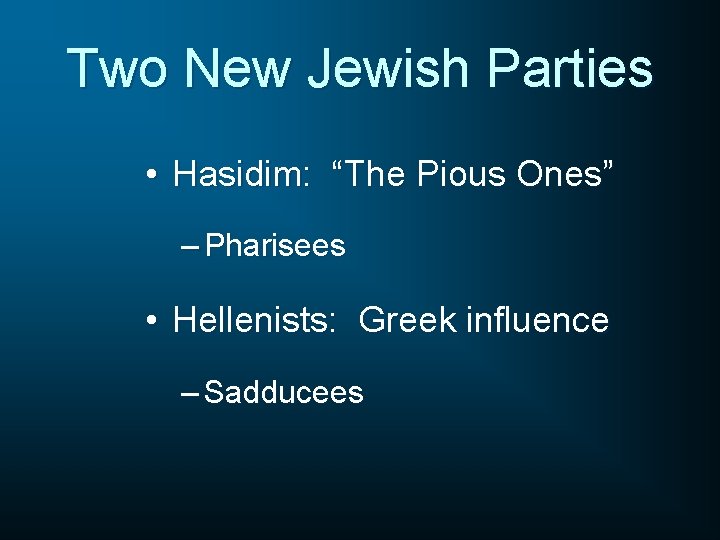 Two New Jewish Parties

• Hasidim: “The Pious Ones”

– Pharisees

• Hellenists: Greek influence

– Sadducees